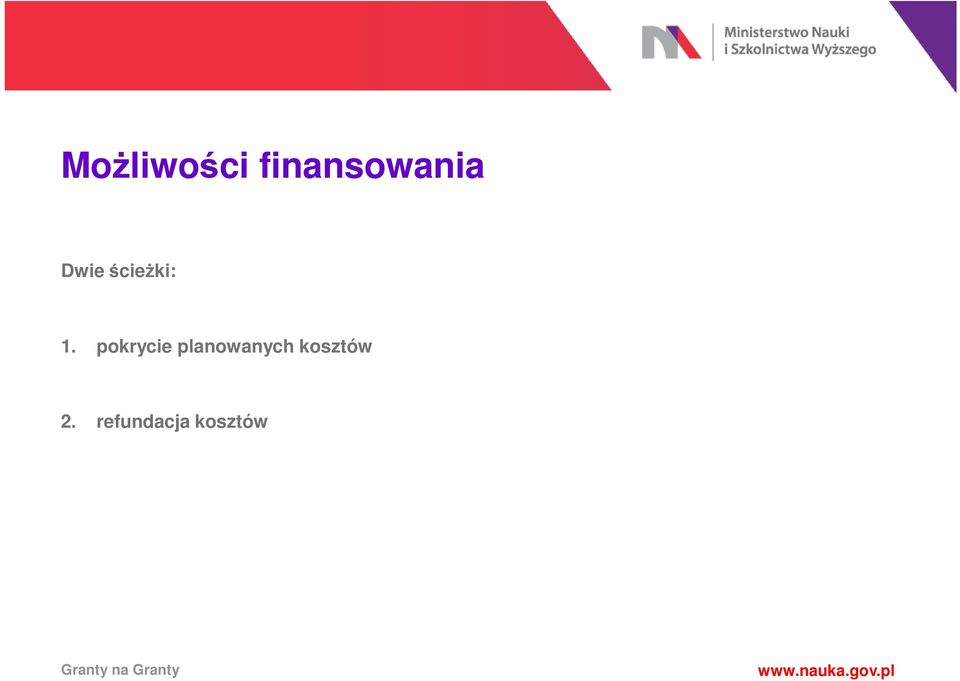 Ministerstwo Nauki
i Szkolnictwa Wyższego

Możliwości finansowania

Dwie ścieżki:

1. pokrycie planowanych kosztów

2. refundacja kosztów

Granty na Granty

www.nauka.gov.pl